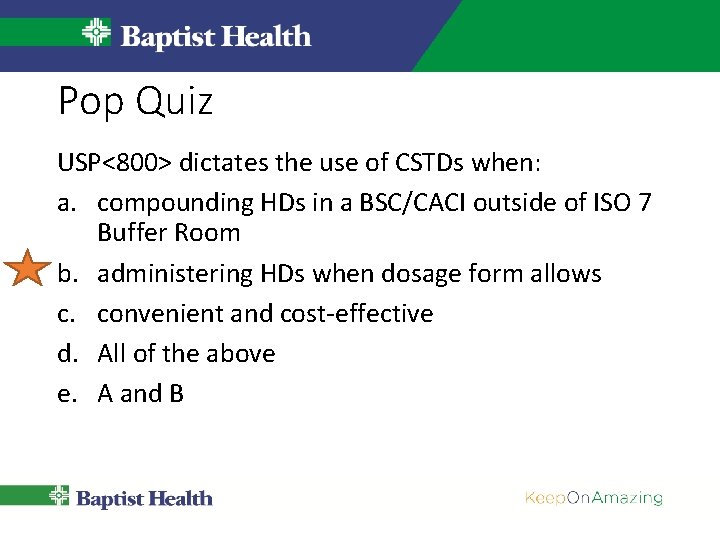 Baptist Health

Pop Quiz

USP<800> dictates the use of CSTDs when:

a. compounding HDs in a BSC/CACI outside of ISO 7 Buffer Room
b. administering HDs when dosage form allows
c. convenient and cost-effective
d. All of the above
e. A and B

Baptist Health

KeepOnAmazing